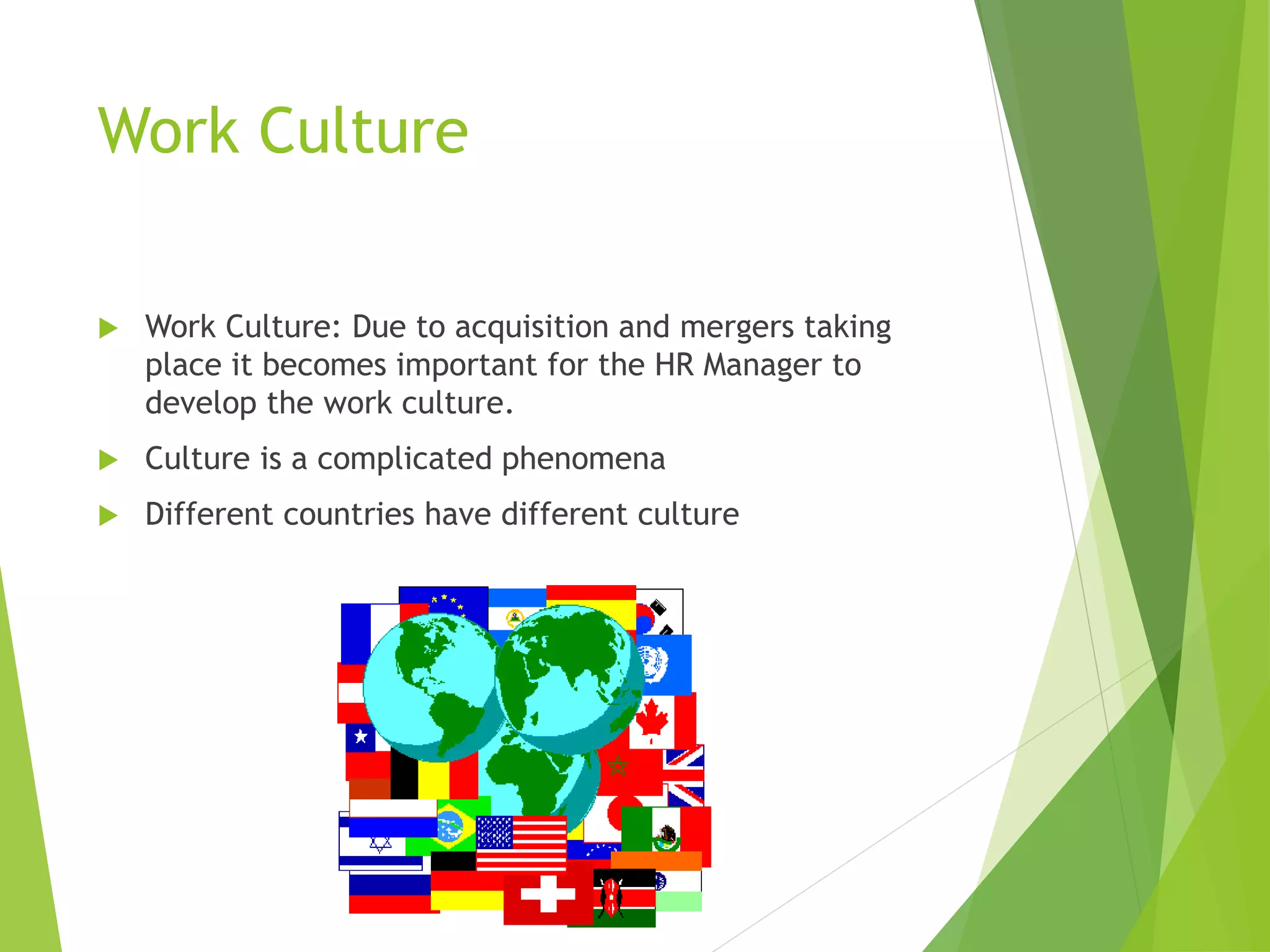 Work Culture

Work Culture: Due to acquisition and mergers taking place it becomes important for the HR Manager to develop the work culture.

Culture is a complicated phenomena

Different countries have different culture